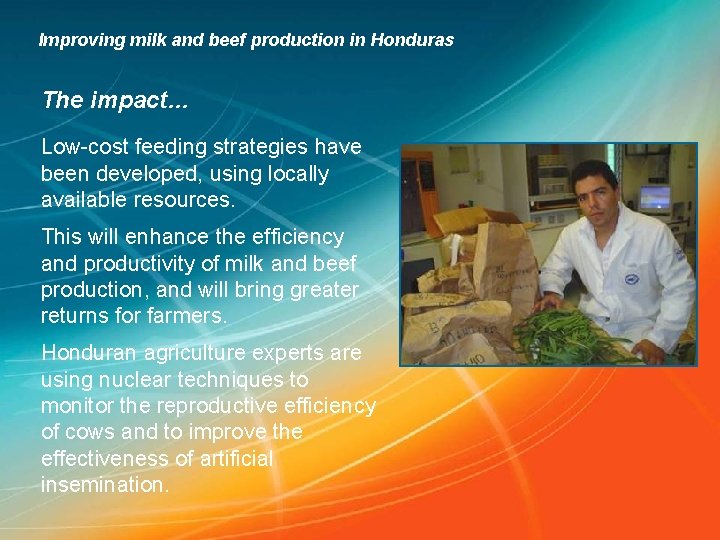 Improving milk and beef production in Honduras

The impact...

Low-cost feeding strategies have been developed, using locally available resources.

This will enhance the efficiency and productivity of milk and beef production, and will bring greater returns for farmers.

Honduran agriculture experts are using nuclear techniques to monitor the reproductive efficiency of cows and to improve the effectiveness of artificial insemination.